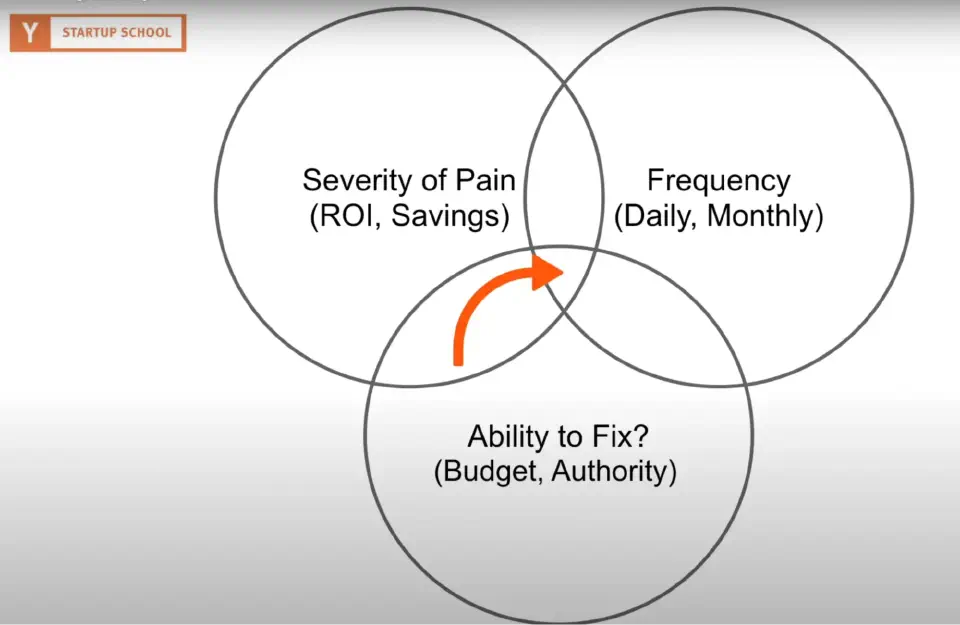 Y STARTUP SCHOOL

Severity of Pain
(ROI, Savings)

Frequency
(Daily, Monthly)

Ability to Fix?
(Budget, Authority)